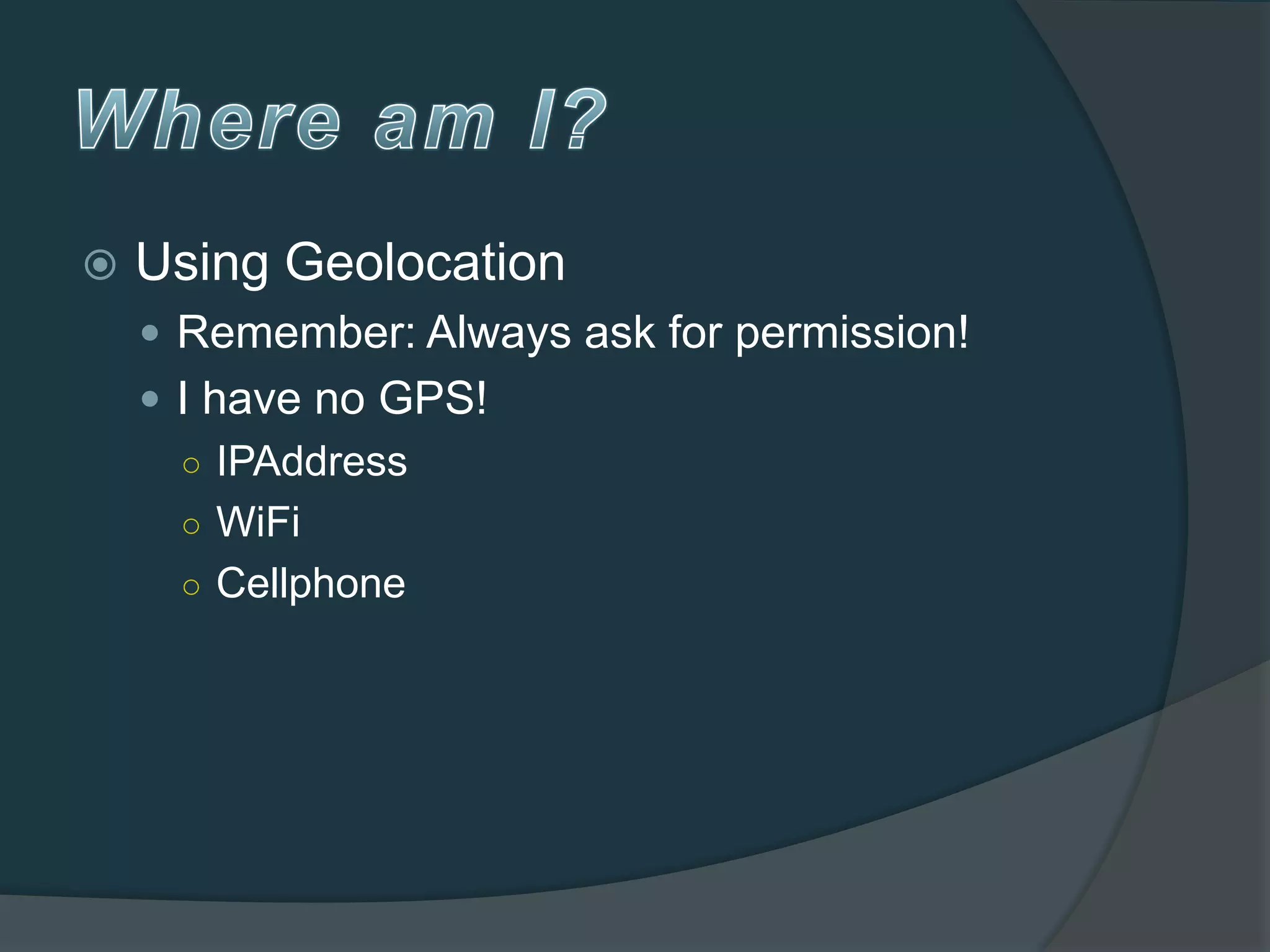 Where am I?

Using Geolocation

Remember: Always ask for permission!

I have no GPS!

IPAddress

WiFi

Cellphone